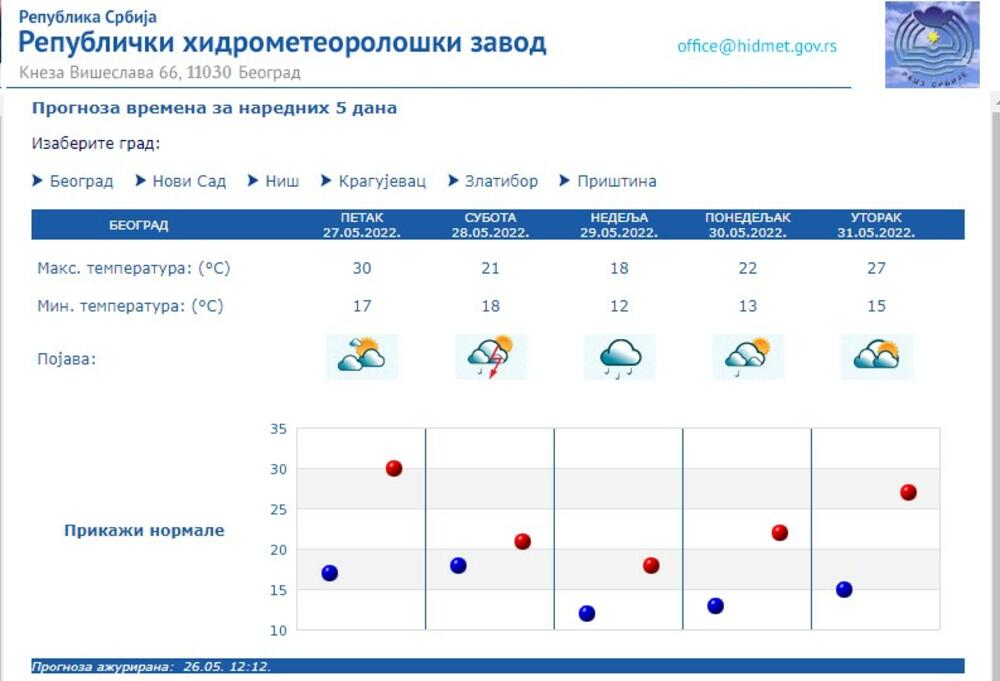 Република Србија
Републички хидрометеоролошки завод
Кнеза Вишеслава 66, 11030 Београд

office@hidmet.gov.rs

РХМЗ СРБИЈЕ

Прогноза времена за наредних 5 дана

Изаберите град:

Београд  Нови Сад  Ниш  Крагујевац  Златибор  Приштина

| БЕОГРАД | ПЕТАК 27.05.2022. | СУБОТА 28.05.2022. | НЕДЕЉА 29.05.2022. | ПОНЕДЕЉАК 30.05.2022. | УТОРАК 31.05.2022. |
|---|---|---|---|---|---|
| Макс. температура: (°C) | 30 | 21 | 18 | 22 | 27 |
| Мин. температура: (°C) | 17 | 18 | 12 | 13 | 15 |
| Појава: | | | | | |

35
30
25
20
15
10

Прикажи нормале

Прогноза ажурирана: 26.05. 12:12.